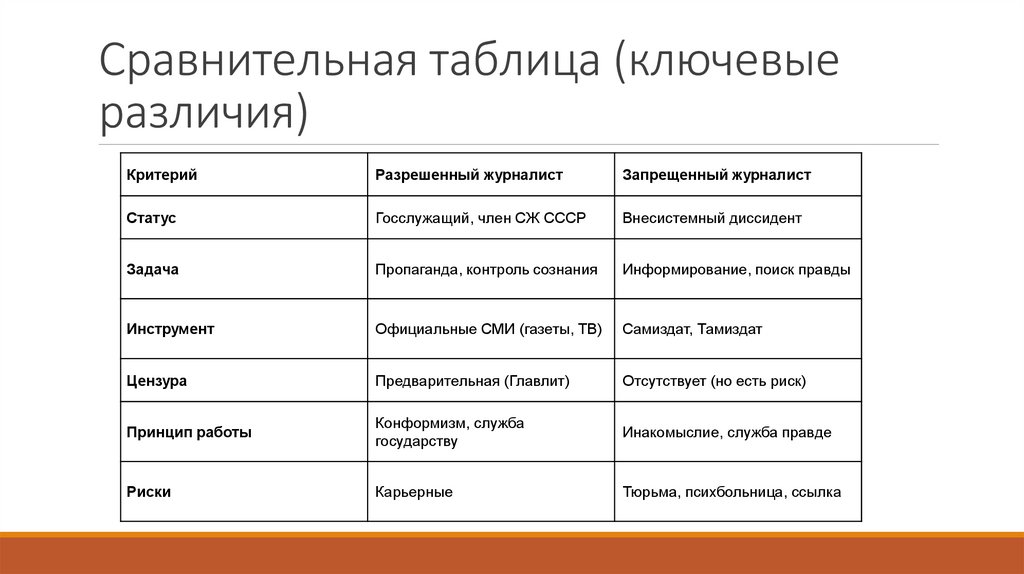 Сравнительная таблица (ключевые различия)

| Критерий | Разрешенный журналист | Запрещенный журналист |
|---|---|---|
| Статус | Госслужащий, член СЖ СССР | Внесистемный диссидент |
| Задача | Пропаганда, контроль сознания | Информирование, поиск правды |
| Инструмент | Официальные СМИ (газеты, ТВ) | Самиздат, Тамиздат |
| Цензура | Предварительная (Главлит) | Отсутствует (но есть риск) |
| Принцип работы | Конформизм, служба государству | Инакомыслие, служба правде |
| Риски | Карьерные | Тюрьма, психбольница, ссылка |